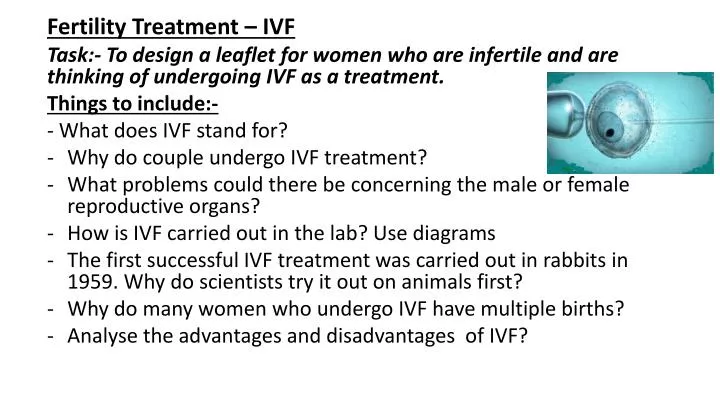 Fertility Treatment – IVF

Task:- To design a leaflet for women who are infertile and are thinking of undergoing IVF as a treatment.

Things to include:-

- What does IVF stand for?
- Why do couple undergo IVF treatment?
- What problems could there be concerning the male or female reproductive organs?
- How is IVF carried out in the lab? Use diagrams
- The first successful IVF treatment was carried out in rabbits in 1959. Why do scientists try it out on animals first?
- Why do many women who undergo IVF have multiple births?
- Analyse the advantages and disadvantages of IVF?